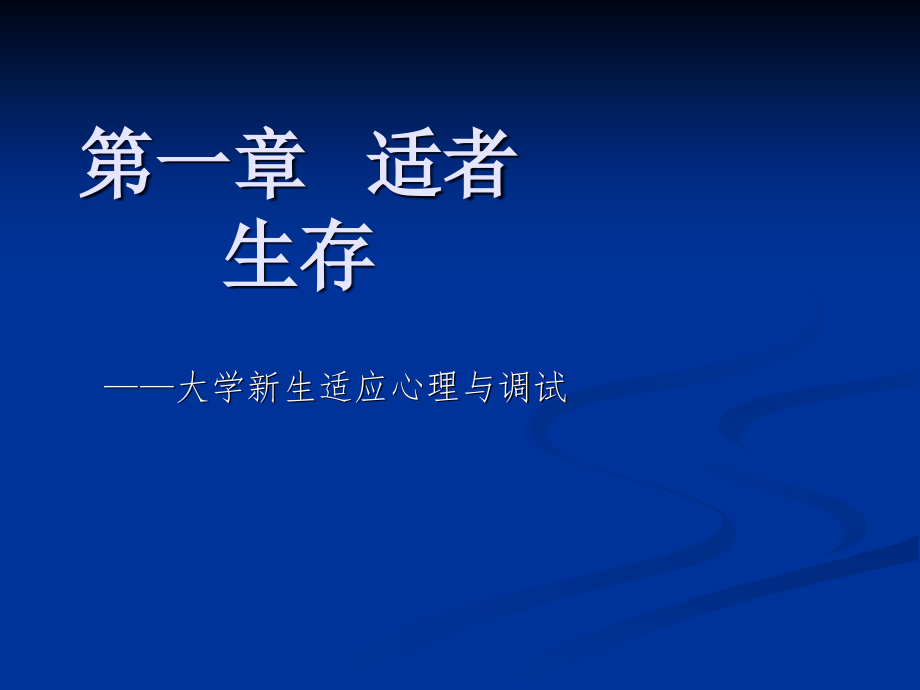 第一章　适者生存

——大学新生适应心理与调试